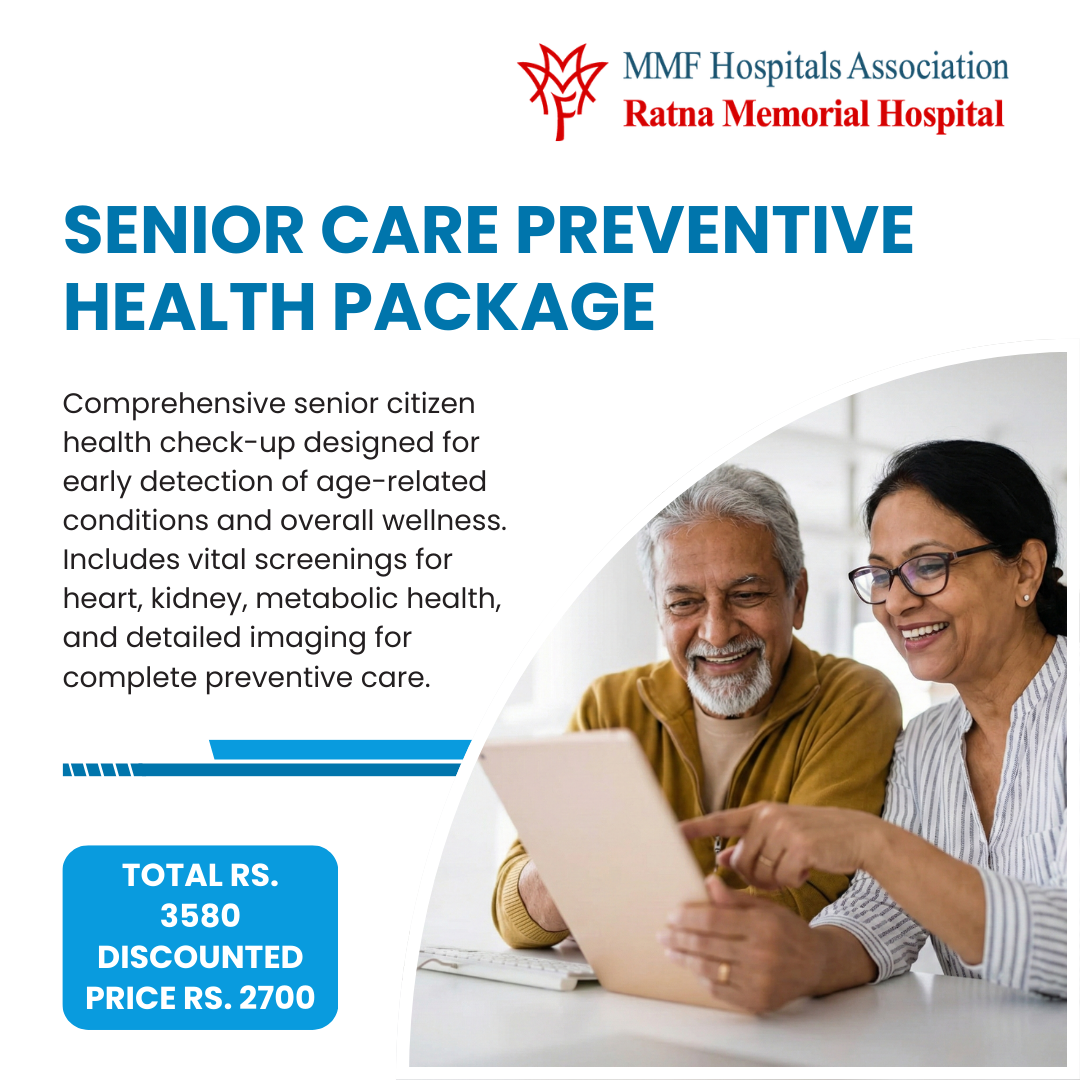 MMF Hospitals Association
Ratna Memorial Hospital

SENIOR CARE PREVENTIVE HEALTH PACKAGE

Comprehensive senior citizen health check-up designed for early detection of age-related conditions and overall wellness. Includes vital screenings for heart, kidney, metabolic health, and detailed imaging for complete preventive care.

TOTAL RS. 3580 DISCOUNTED PRICE RS. 2700